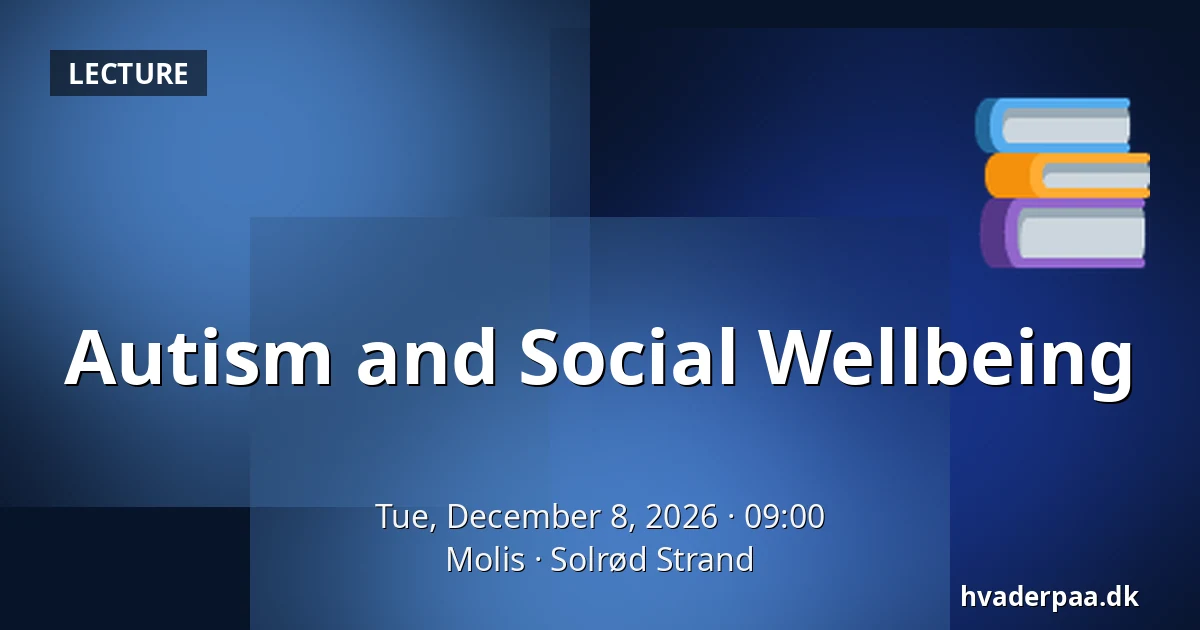 LECTURE

Autism and Social Wellbeing

Tue, December 8, 2026 · 09:00
Molis · Solrød Strand

hvaderpaa.dk